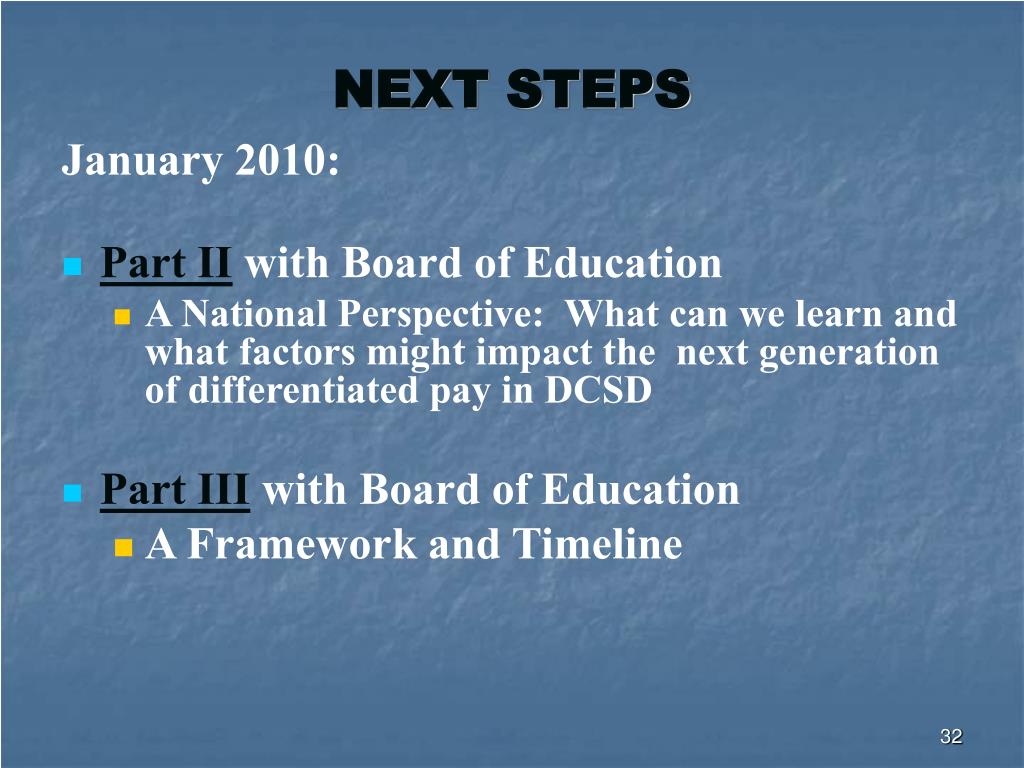 NEXT STEPS

January 2010:

Part II with Board of Education

A National Perspective: What can we learn and what factors might impact the next generation of differentiated pay in DCSD

Part III with Board of Education

A Framework and Timeline

32